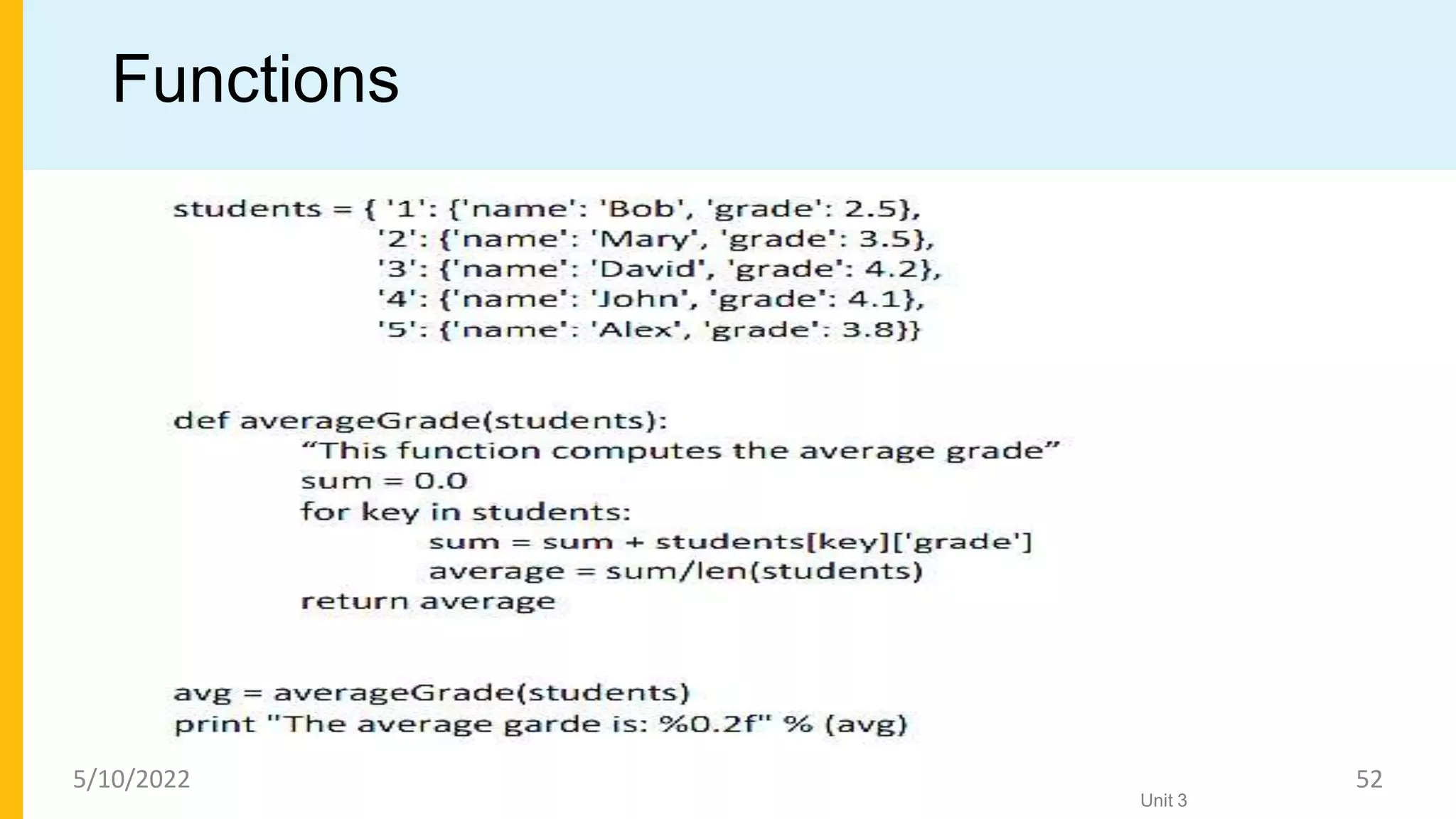 Functions

students = { '1': {'name': 'Bob', 'grade': 2.5},
'2': {'name': 'Mary', 'grade': 3.5},
'3': {'name': 'David', 'grade': 4.2},
'4': {'name': 'John', 'grade': 4.1},
'5': {'name': 'Alex', 'grade': 3.8}}

def averageGrade(students):
“This function computes the average grade”
sum = 0.0
for key in students:
sum = sum + students[key]['grade']
average = sum/len(students)
return average

avg = averageGrade(students)
print "The average garde is: %0.2f" % (avg)

5/10/2022

Unit 3

52